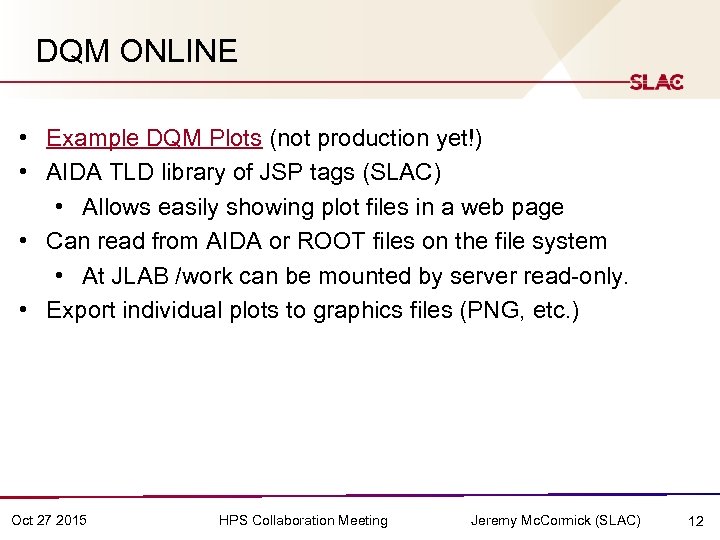 DQM ONLINE

SLAC

• Example DQM Plots (not production yet!)
• AIDA TLD library of JSP tags (SLAC)
  • Allows easily showing plot files in a web page
• Can read from AIDA or ROOT files on the file system
  • At JLAB /work can be mounted by server read-only.
• Export individual plots to graphics files (PNG, etc.)

Oct 27 2015 HPS Collaboration Meeting Jeremy McCormick (SLAC) 12